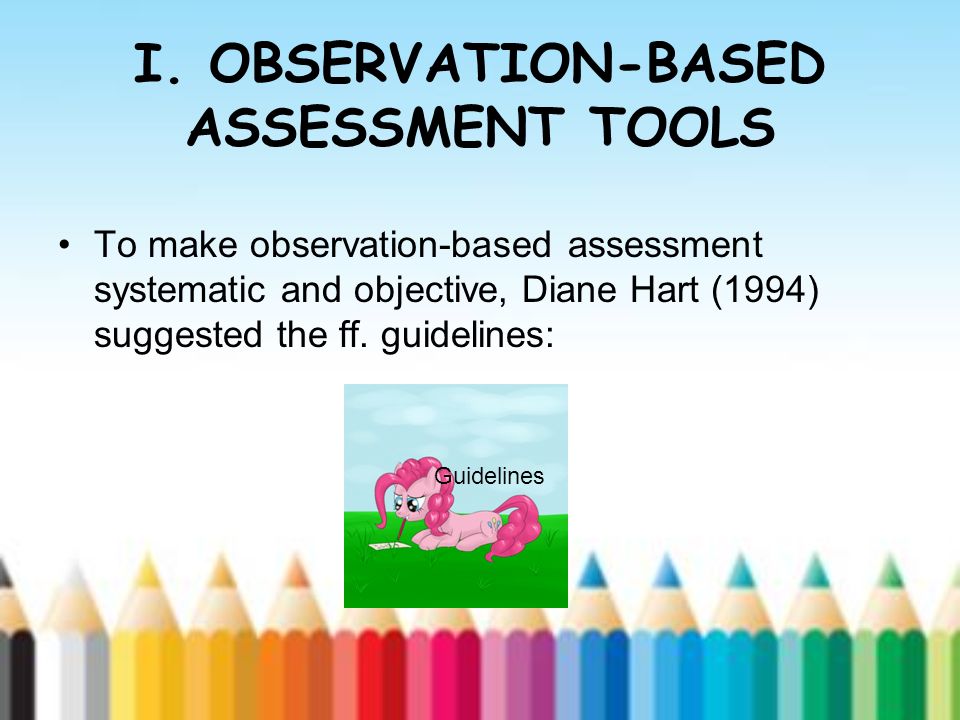 I. OBSERVATION-BASED ASSESSMENT TOOLS

• To make observation-based assessment systematic and objective, Diane Hart (1994) suggested the ff. guidelines:

Guidelines